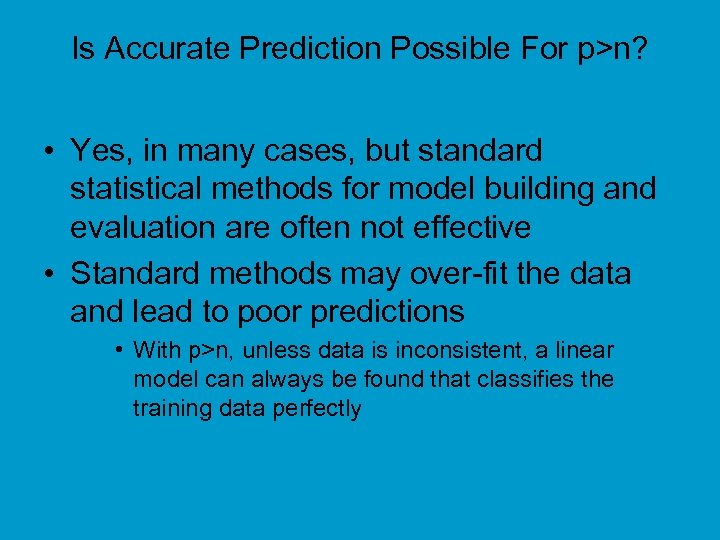 Is Accurate Prediction Possible For p>n?

• Yes, in many cases, but standard statistical methods for model building and evaluation are often not effective

• Standard methods may over-fit the data and lead to poor predictions

• With p>n, unless data is inconsistent, a linear model can always be found that classifies the training data perfectly